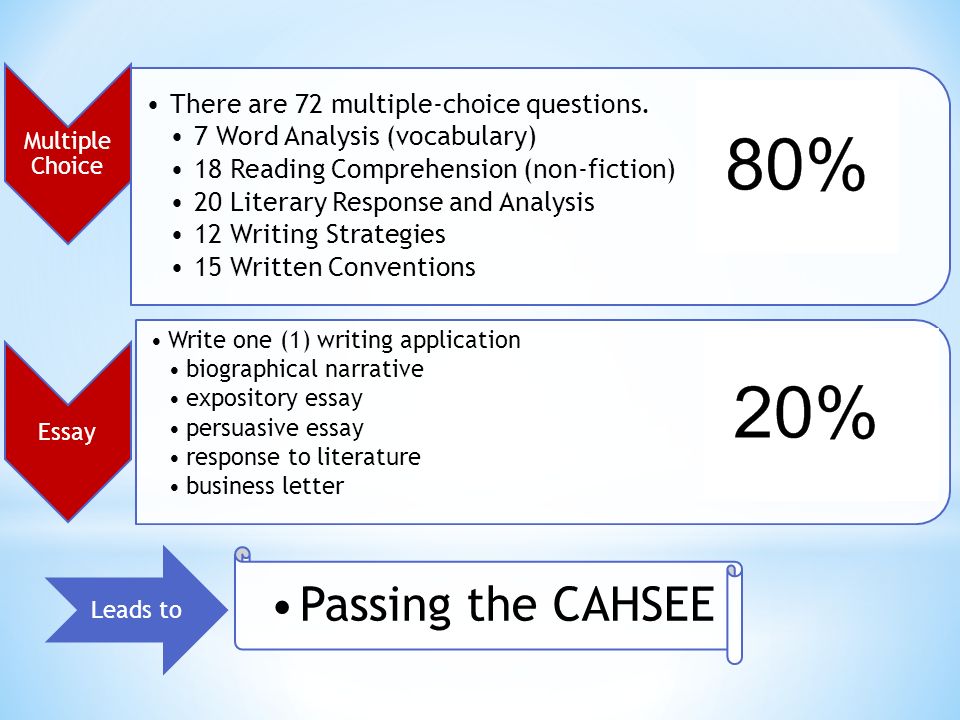 Multiple Choice

• There are 72 multiple-choice questions.
• 7 Word Analysis (vocabulary)
• 18 Reading Comprehension (non-fiction)
• 20 Literary Response and Analysis
• 12 Writing Strategies
• 15 Written Conventions

80%

Essay

• Write one (1) writing application
• biographical narrative
• expository essay
• persuasive essay
• response to literature
• business letter

20%

Leads to

• Passing the CAHSEE